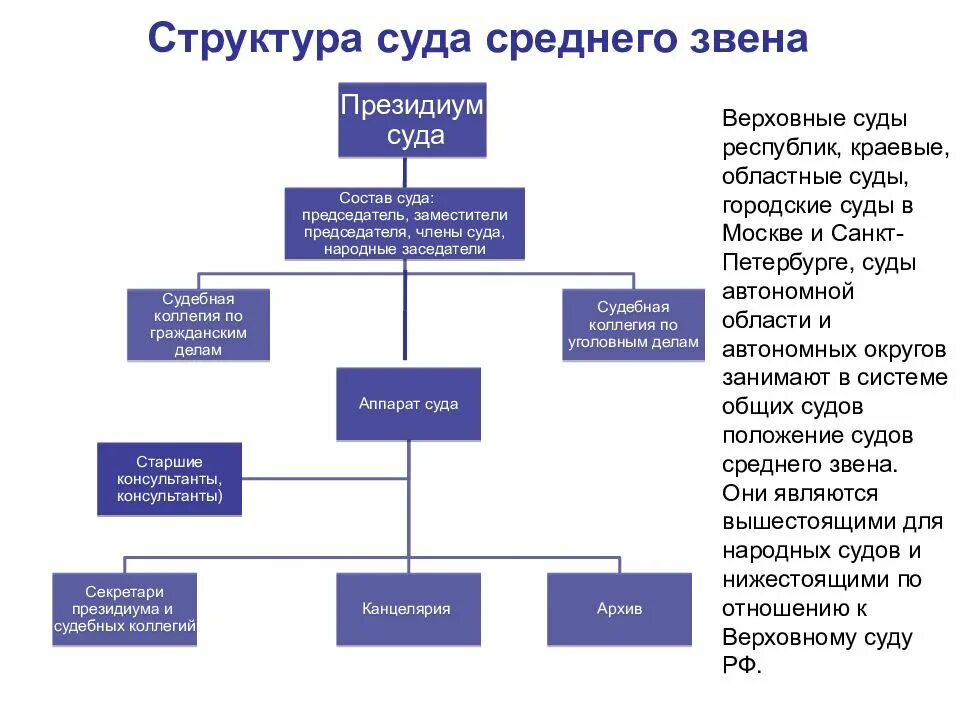 Структура суда среднего звена

Президиум суда

Состав суда: председатель, заместители председателя, члены суда, народные заседатели

Судебная коллегия по гражданским делам

Судебная коллегия по уголовным делам

Аппарат суда

Старшие консультанты, консультанты)

Секретари президиума и судебных коллегий

Канцелярия

Архив

Верховные суды республик, краевые, областные суды, городские суды в Москве и Санкт-Петербурге, суды автономной области и автономных округов занимают в системе общих судов положение судов среднего звена. Они являются вышестоящими для народных судов и нижестоящими по отношению к Верховному суду РФ.